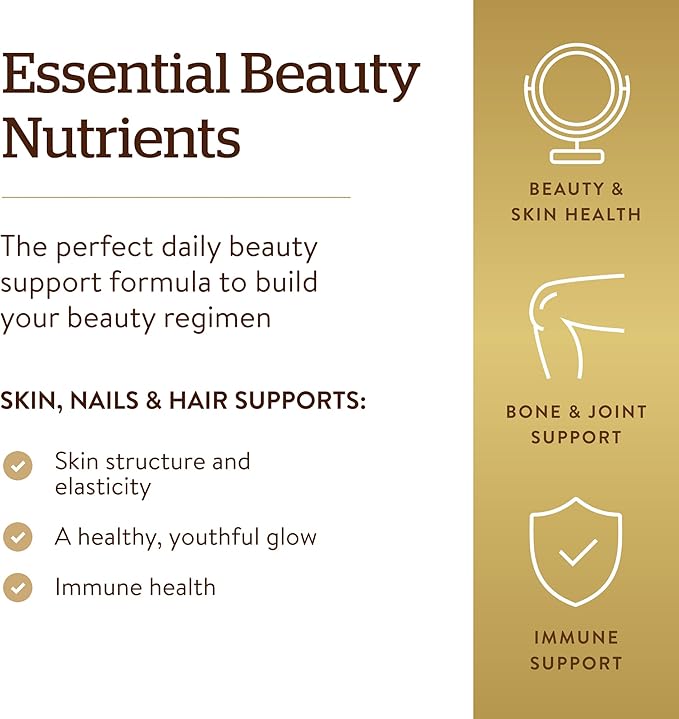 Essential Beauty Nutrients

The perfect daily beauty support formula to build your beauty regimen

SKIN, NAILS & HAIR SUPPORTS:

Skin structure and elasticity

A healthy, youthful glow

Immune health

BEAUTY & SKIN HEALTH

BONE & JOINT SUPPORT

IMMUNE SUPPORT